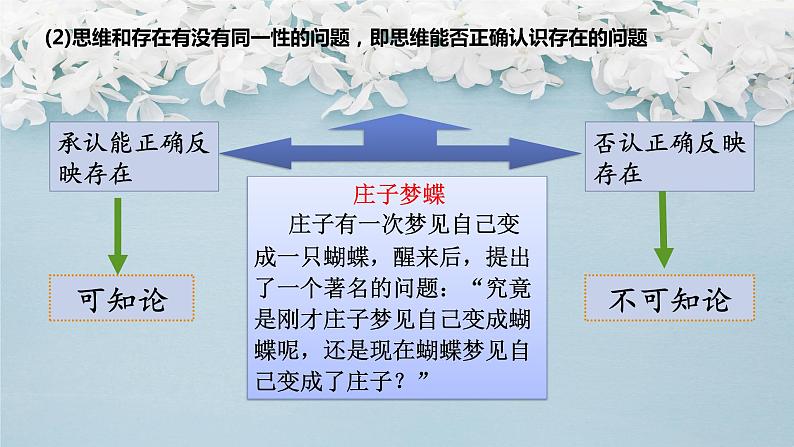 (2)思维和存在有没有同一性的问题，即思维能否正确认识存在的问题

承认能正确反映存在

可知论

庄子梦蝶

庄子有一次梦见自己变成一只蝴蝶，醒来后，提出了一个著名的问题：“究竟是刚才庄子梦见自己变成蝴蝶呢，还是现在蝴蝶梦见自己变成了庄子？”

否认正确反映存在

不可知论